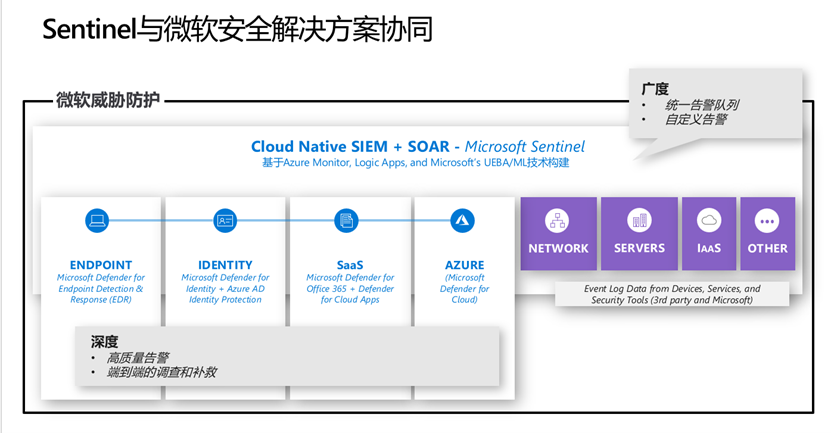 Sentinel与微软安全解决方案协同

微软威胁防护

广度
• 统一告警队列
• 自定义告警

Cloud Native SIEM + SOAR - Microsoft Sentinel
基于Azure Monitor, Logic Apps, and Microsoft's UEBA/ML技术构建

ENDPOINT
Microsoft Defender for Endpoint Detection & Response (EDR)

IDENTITY
Microsoft Defender for Identity + Azure AD Identity Protection

SaaS
Microsoft Defender for Office 365 + Defender for Cloud Apps

AZURE
(Microsoft Defender for Cloud)

NETWORK

SERVERS

IaaS

OTHER

Event Log Data from Devices, Services, and Security Tools (3rd party and Microsoft)

深度
• 高质量告警
• 端到端的调查和补救